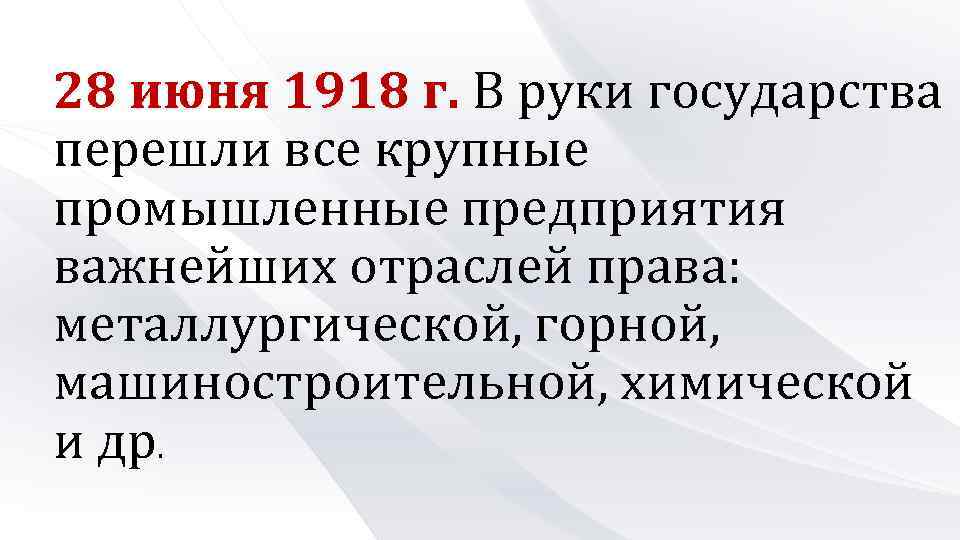 28 июня 1918 г. В руки государства перешли все крупные промышленные предприятия важнейших отраслей права: металлургической, горной, машиностроительной, химической и др.